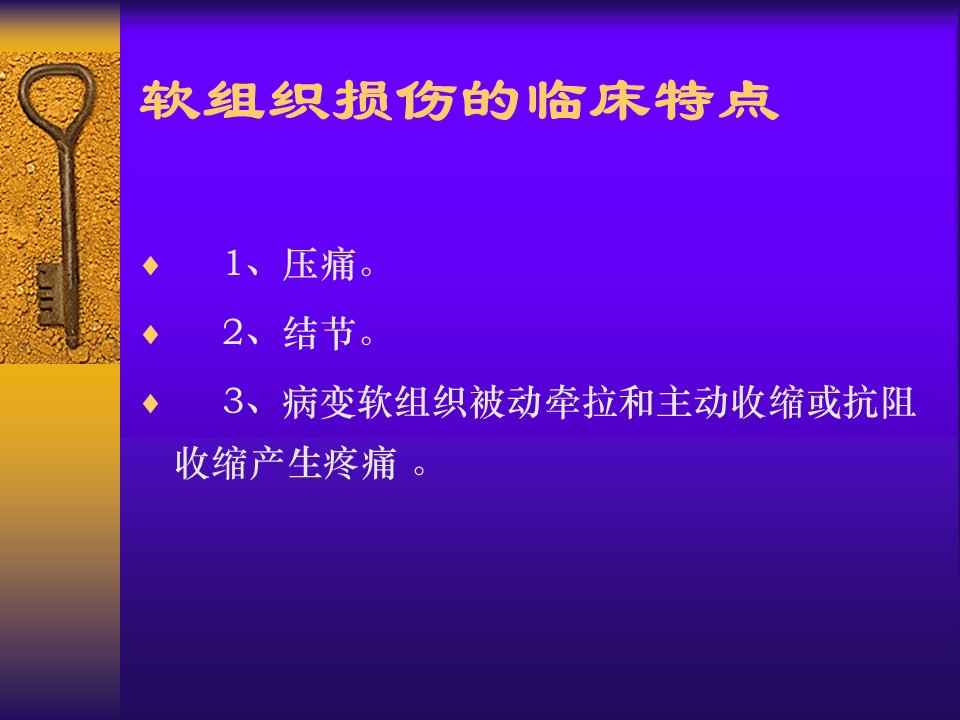 软组织损伤的临床特点

♦ 1、压痛。

♦ 2、结节。

♦ 3、病变软组织被动牵拉和主动收缩或抗阻收缩产生疼痛 。